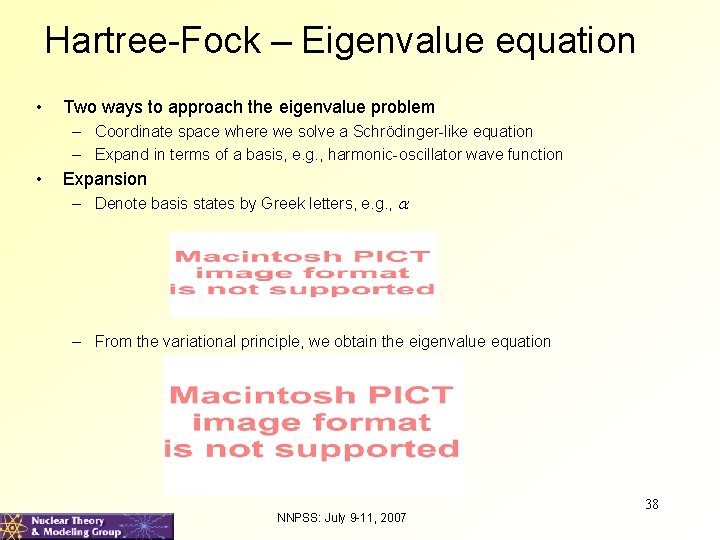 Hartree-Fock – Eigenvalue equation

• Two ways to approach the eigenvalue problem
– Coordinate space where we solve a Schrödinger-like equation
– Expand in terms of a basis, e.g., harmonic-oscillator wave function

• Expansion
– Denote basis states by Greek letters, e.g., $\alpha$

Macintosh PICT image format is not supported

– From the variational principle, we obtain the eigenvalue equation

Macintosh PICT image format is not supported

38

Nuclear Theory & Modeling Group

NNPSS: July 9-11, 2007